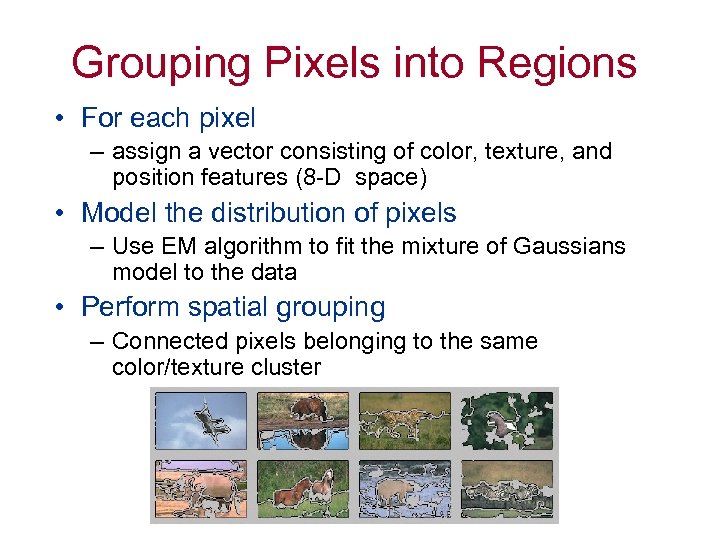 Grouping Pixels into Regions

• For each pixel
– assign a vector consisting of color, texture, and position features (8-D space)

• Model the distribution of pixels
– Use EM algorithm to fit the mixture of Gaussians model to the data

• Perform spatial grouping
– Connected pixels belonging to the same color/texture cluster